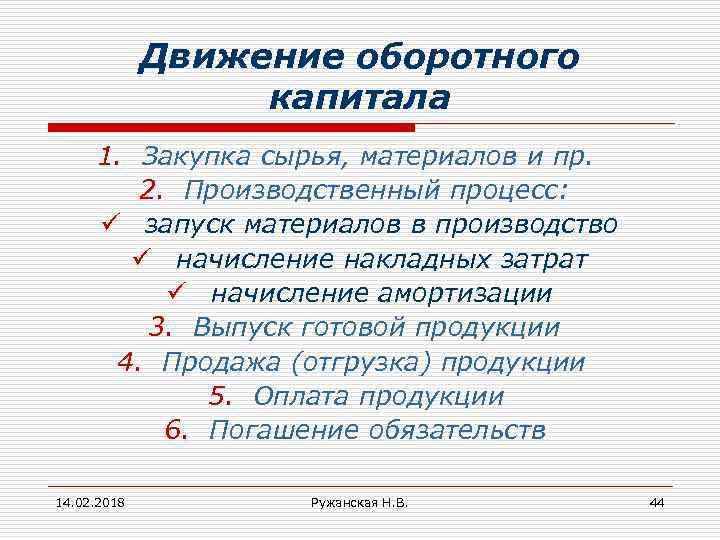 Движение оборотного капитала

1. Закупка сырья, материалов и пр.
2. Производственный процесс:
✓ запуск материалов в производство
✓ начисление накладных затрат
✓ начисление амортизации
3. Выпуск готовой продукции
4. Продажа (отгрузка) продукции
5. Оплата продукции
6. Погашение обязательств

14.02.2018

Ружанская Н.В.

44